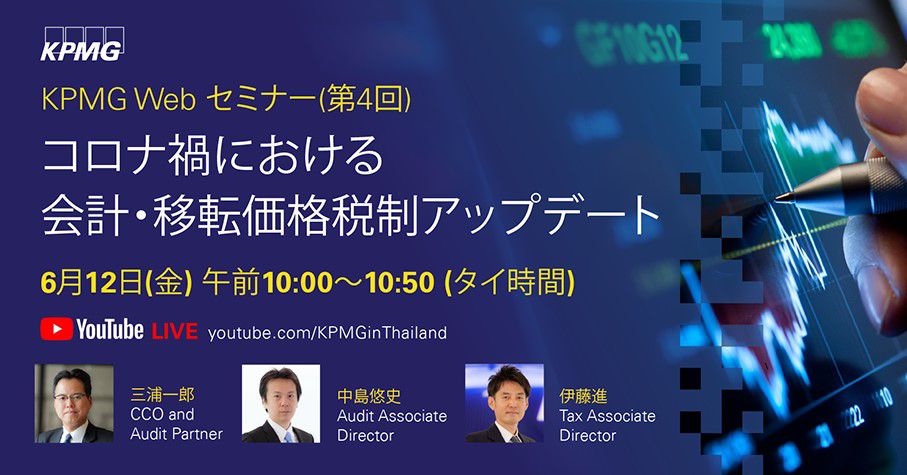 KPMG

KPMG Web セミナー(第4回)

コロナ禍における
会計・移転価格税制アップデート

6月12日(金) 午前10:00～10:50 (タイ時間)

YouTube LIVE youtube.com/KPMGinThailand

三浦一郎
CCO and Audit Partner

中島悠史
Audit Associate Director

伊藤進
Tax Associate Director